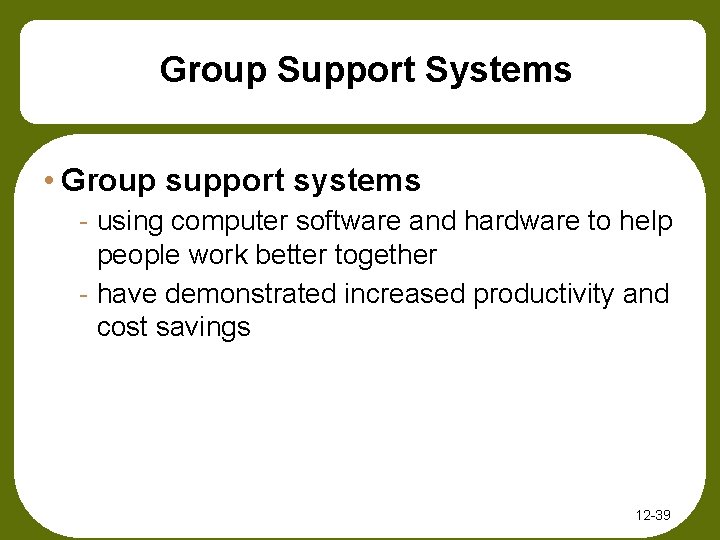 Group Support Systems

• Group support systems
- using computer software and hardware to help people work better together
- have demonstrated increased productivity and cost savings

12-39